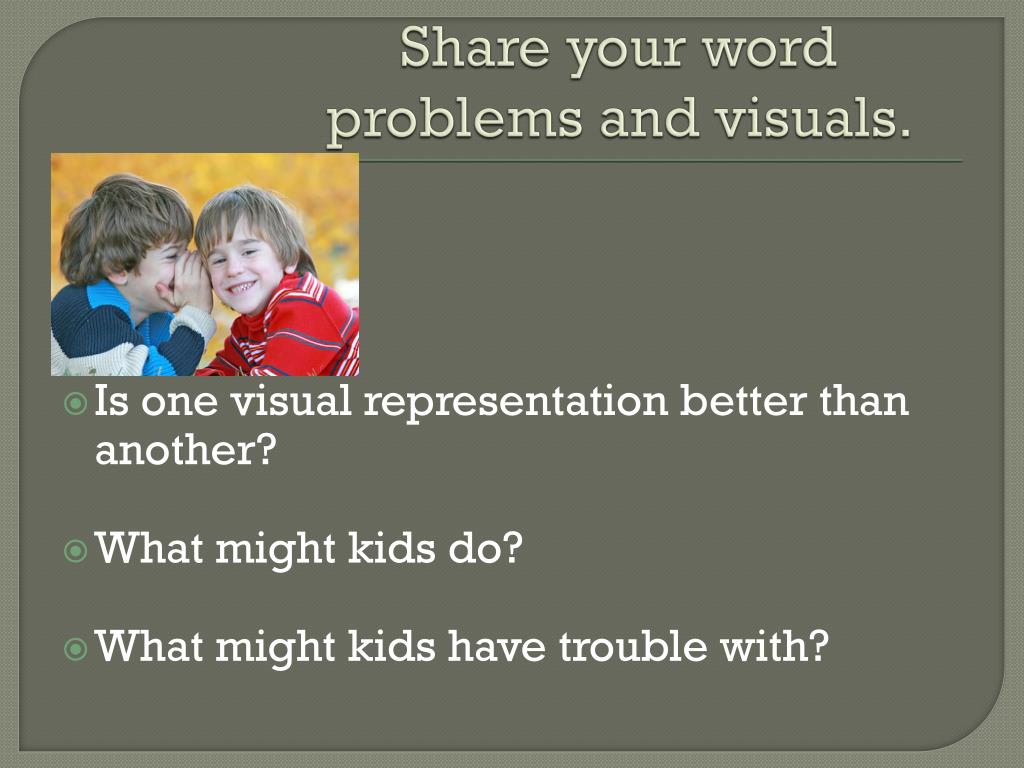 Share your word problems and visuals.

Is one visual representation better than another?

What might kids do?

What might kids have trouble with?